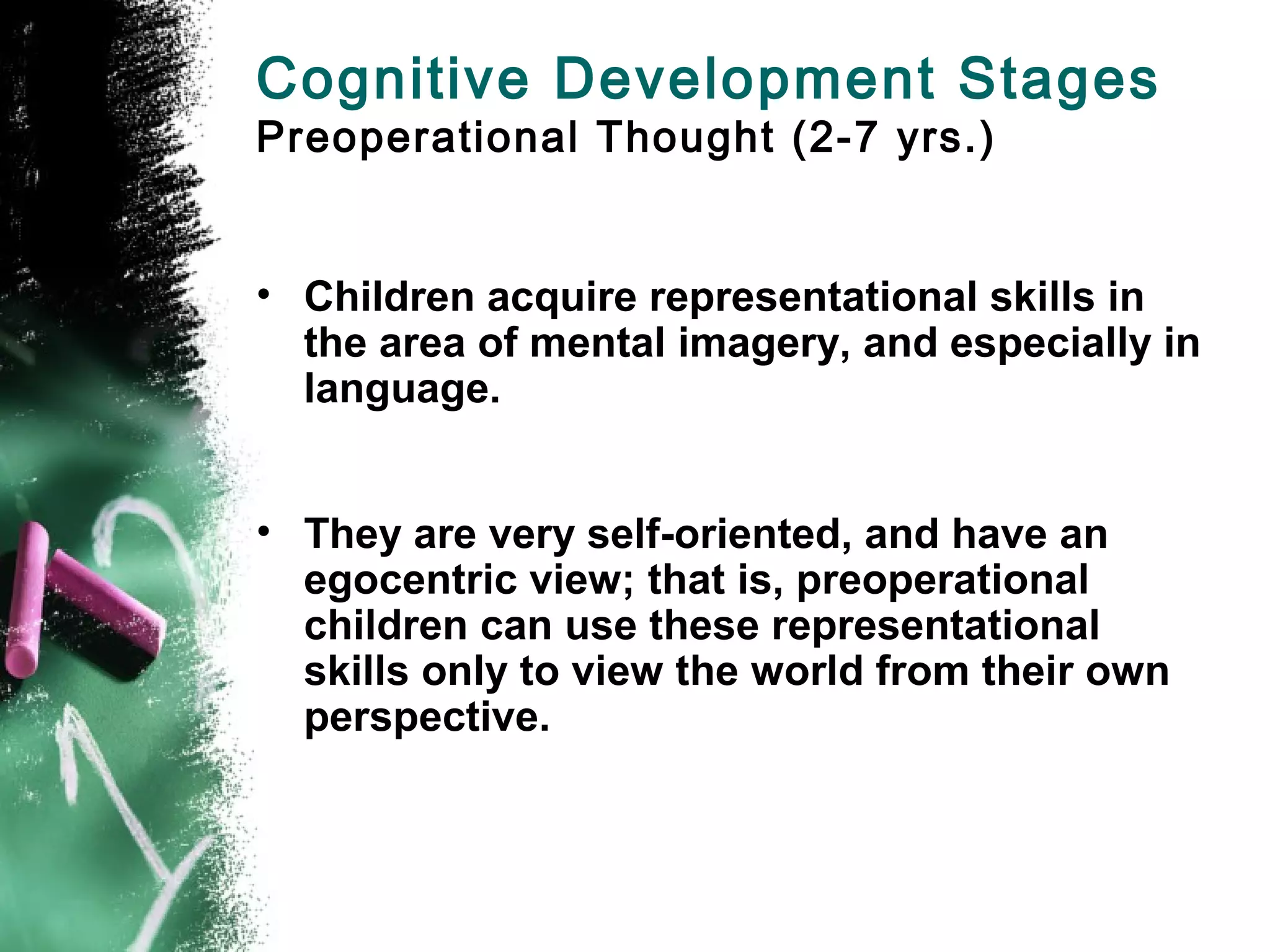 Cognitive Development Stages
Preoperational Thought (2-7 yrs.)

• Children acquire representational skills in the area of mental imagery, and especially in language.

• They are very self-oriented, and have an egocentric view; that is, preoperational children can use these representational skills only to view the world from their own perspective.